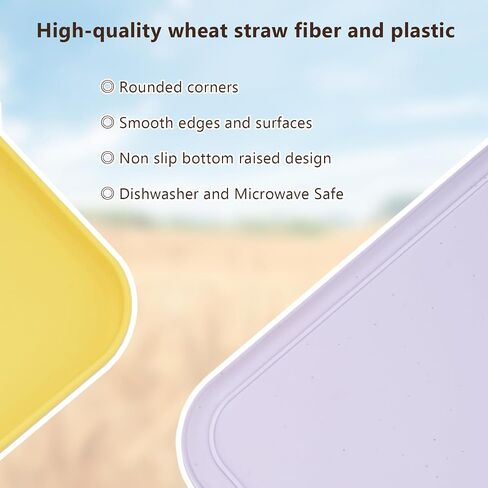 High-quality wheat straw fiber and plastic

◎ Rounded corners

◎ Smooth edges and surfaces

◎ Non slip bottom raised design

◎ Dishwasher and Microwave Safe